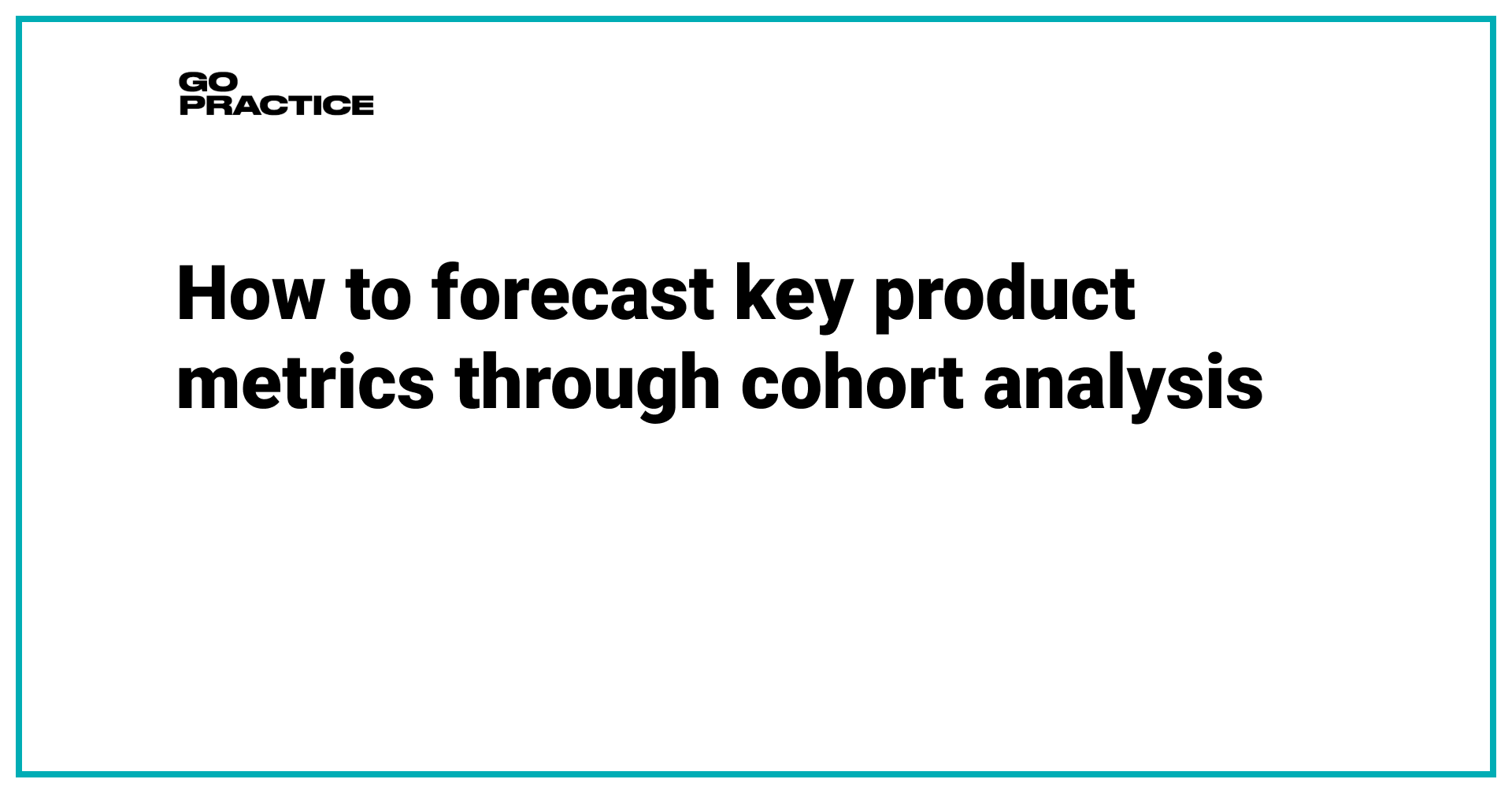 GO
PRACTICE

How to forecast key product metrics through cohort analysis